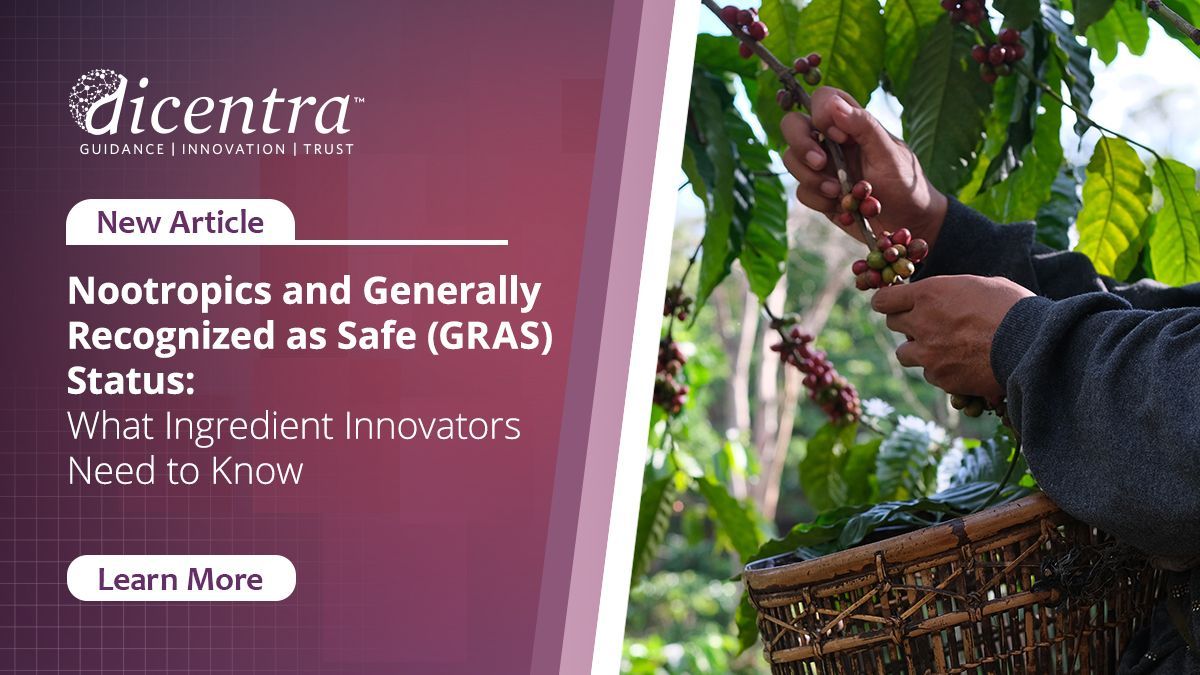 dicentra™
GUIDANCE | INNOVATION | TRUST

New Article

Nootropics and Generally Recognized as Safe (GRAS) Status:
What Ingredient Innovators Need to Know

Learn More